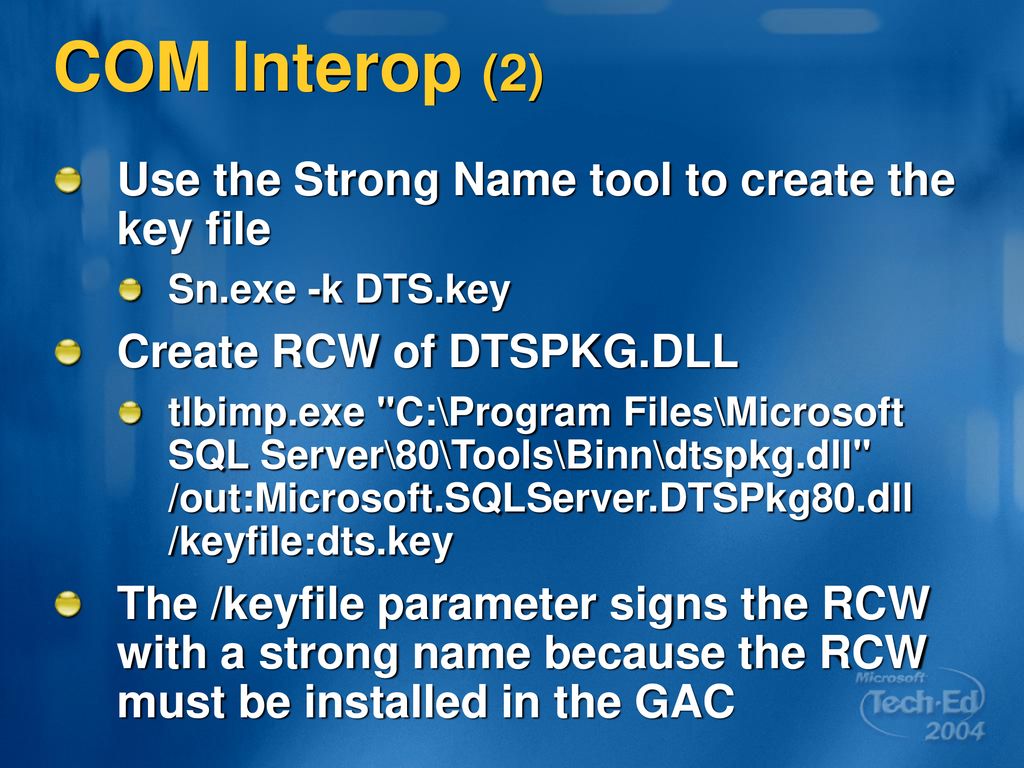 COM Interop (2)

Use the Strong Name tool to create the key file

Sn.exe -k DTS.key

Create RCW of DTSPKG.DLL

tlbimp.exe "C:\Program Files\Microsoft SQL Server\80\Tools\Binn\dtspkg.dll" /out:Microsoft.SQLServer.DTSPkg80.dll /keyfile:dts.key

The /keyfile parameter signs the RCW with a strong name because the RCW must be installed in the GAC

Microsoft Tech·Ed 2004